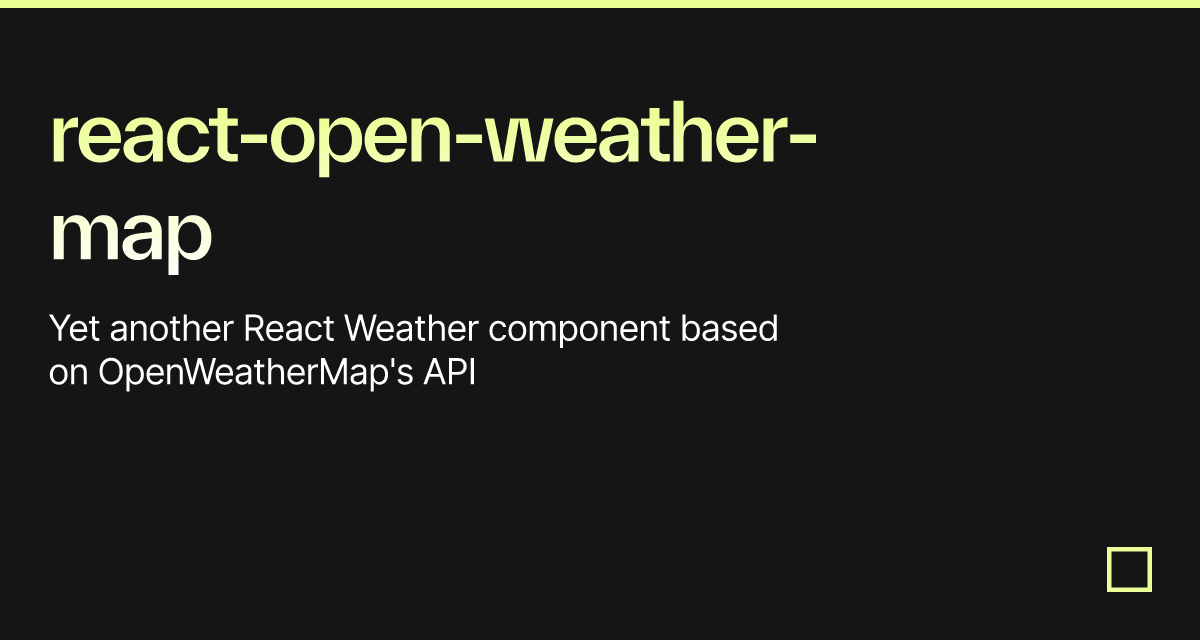 react-open-weather-map

Yet another React Weather component based on OpenWeatherMap's API